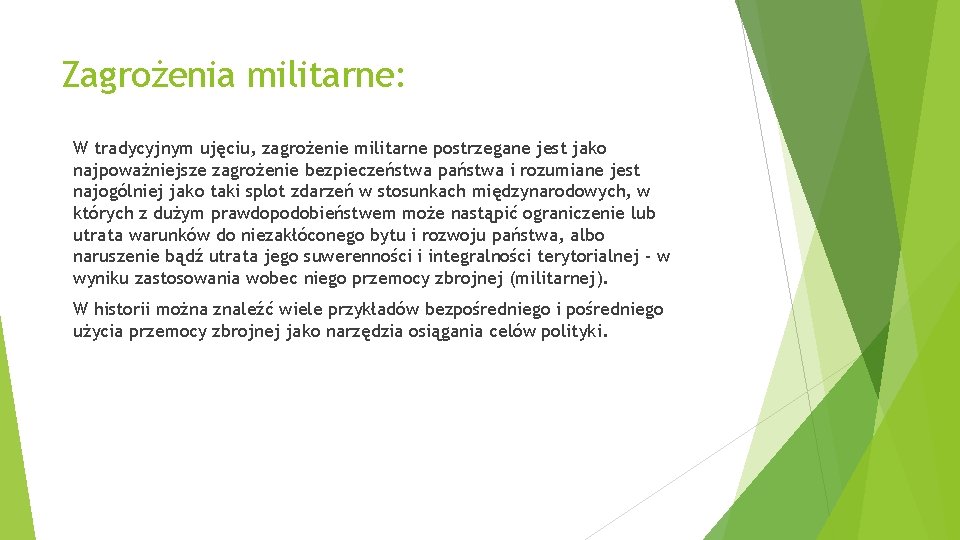 Zagrożenia militarne:

W tradycyjnym ujęciu, zagrożenie militarne postrzegane jest jako najpoważniejsze zagrożenie bezpieczeństwa państwa i rozumiane jest najogólniej jako taki splot zdarzeń w stosunkach międzynarodowych, w których z dużym prawdopodobieństwem może nastąpić ograniczenie lub utrata warunków do niezakłóconego bytu i rozwoju państwa, albo naruszenie bądź utrata jego suwerenności i integralności terytorialnej - w wyniku zastosowania wobec niego przemocy zbrojnej (militarnej).

W historii można znaleźć wiele przykładów bezpośredniego i pośredniego użycia przemocy zbrojnej jako narzędzia osiągania celów polityki.